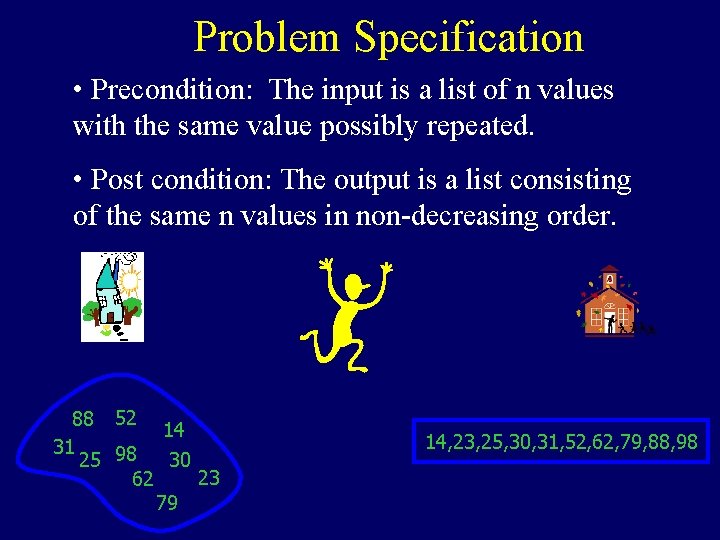 Problem Specification

• Precondition: The input is a list of n values with the same value possibly repeated.

• Post condition: The output is a list consisting of the same n values in non-decreasing order.

88 52 14 31 25 98 30 62 23 79

14,23,25,30,31,52,62,79,88,98